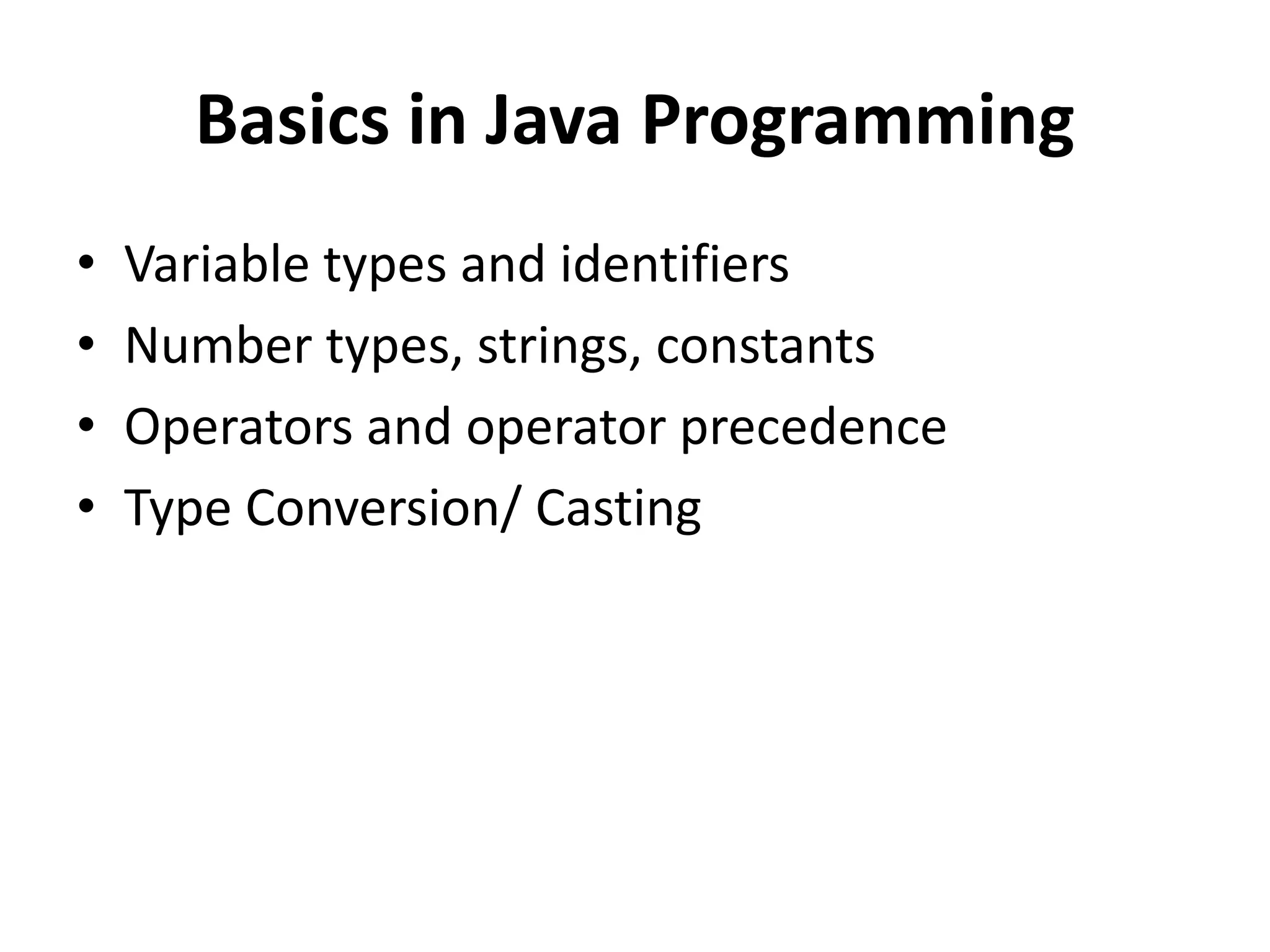 Basics in Java Programming

• Variable types and identifiers
• Number types, strings, constants
• Operators and operator precedence
• Type Conversion/ Casting